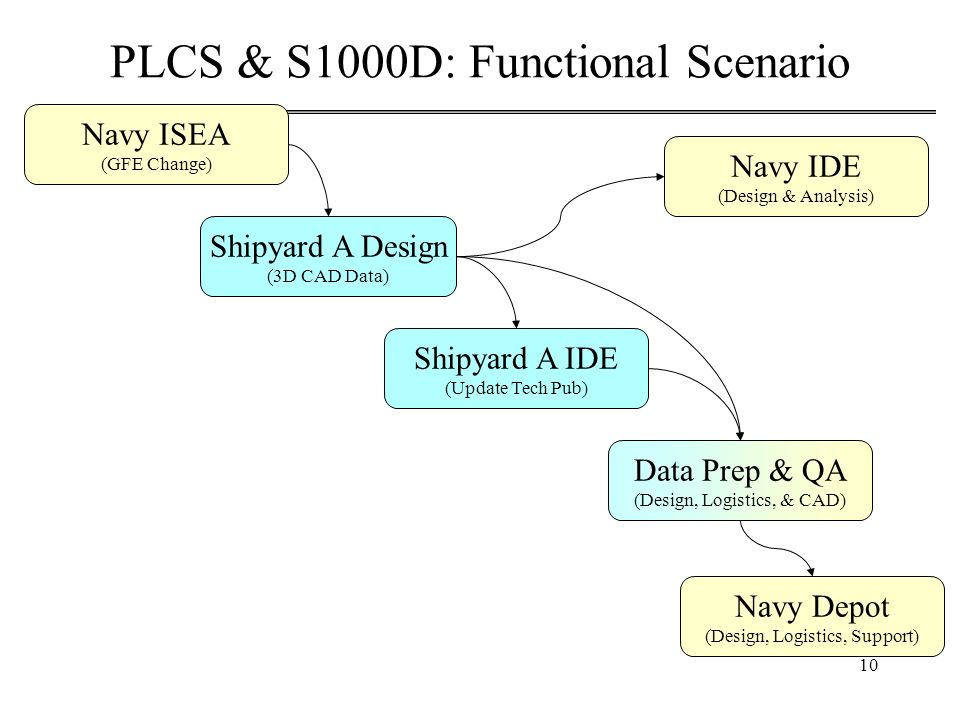 PLCS & S1000D: Functional Scenario

Navy ISEA
(GFE Change)

Navy IDE
(Design & Analysis)

Shipyard A Design
(3D CAD Data)

Shipyard A IDE
(Update Tech Pub)

Data Prep & QA
(Design, Logistics, & CAD)

Navy Depot
(Design, Logistics, Support)

10